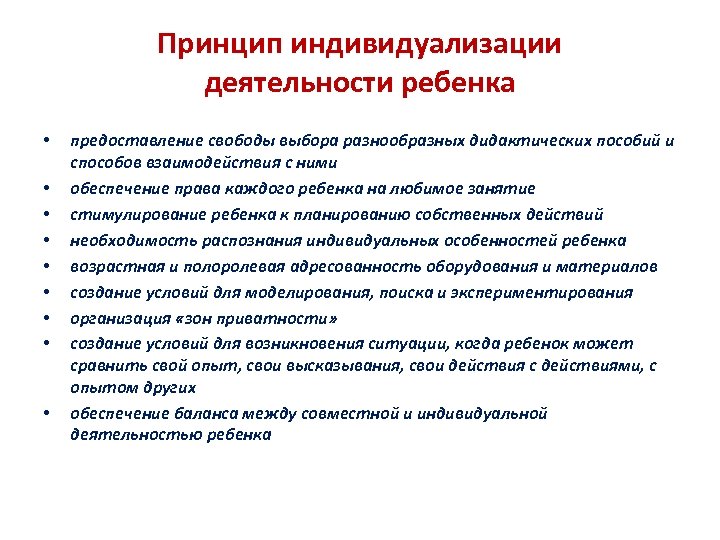 Принцип индивидуализации деятельности ребенка

• предоставление свободы выбора разнообразных дидактических пособий и способов взаимодействия с ними
• обеспечение права каждого ребенка на любимое занятие
• стимулирование ребенка к планированию собственных действий
• необходимость распознания индивидуальных особенностей ребенка
• возрастная и полоролевая адресованность оборудования и материалов
• создание условий для моделирования, поиска и экспериментирования
• организация «зон приватности»
• создание условий для возникновения ситуации, когда ребенок может сравнить свой опыт, свои высказывания, свои действия с действиями, с опытом других
• обеспечение баланса между совместной и индивидуальной деятельностью ребенка